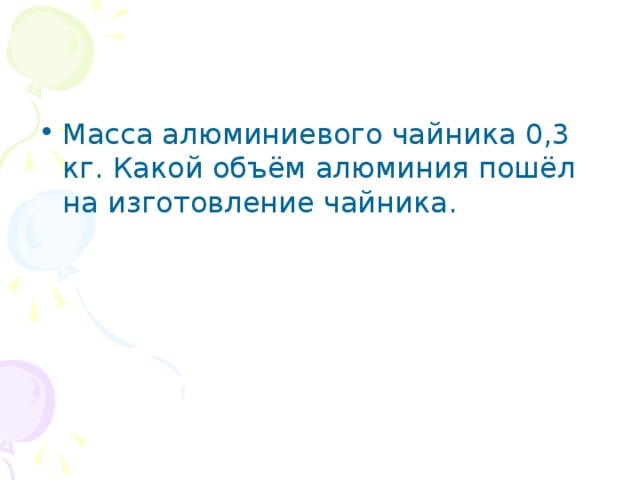 • Масса алюминиевого чайника 0,3 кг. Какой объём алюминия пошёл на изготовление чайника.